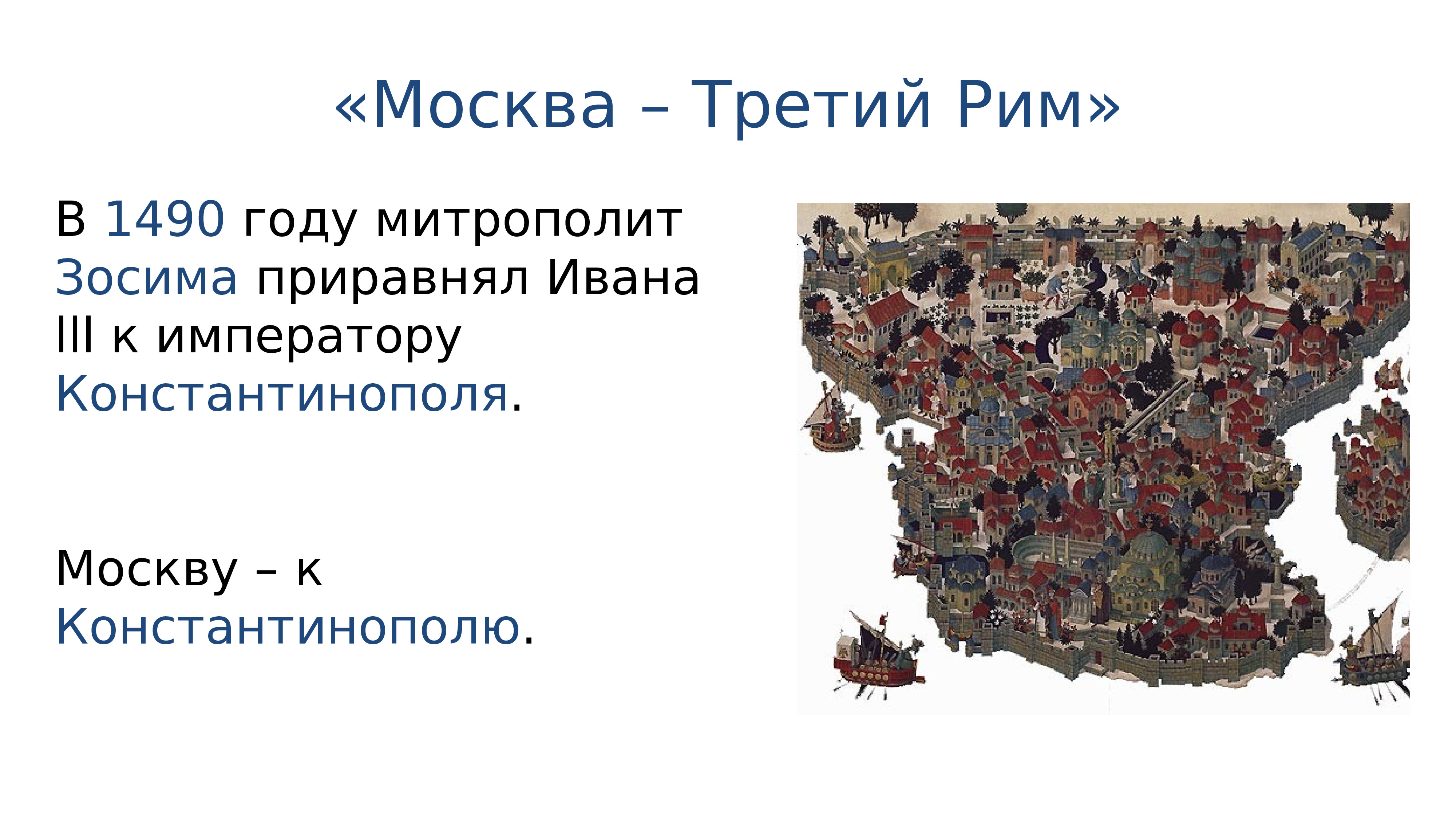 «Москва – Третий Рим»

В 1490 году митрополит Зосима приравнял Ивана III к императору Константинополя.

Москву – к Константинополю.